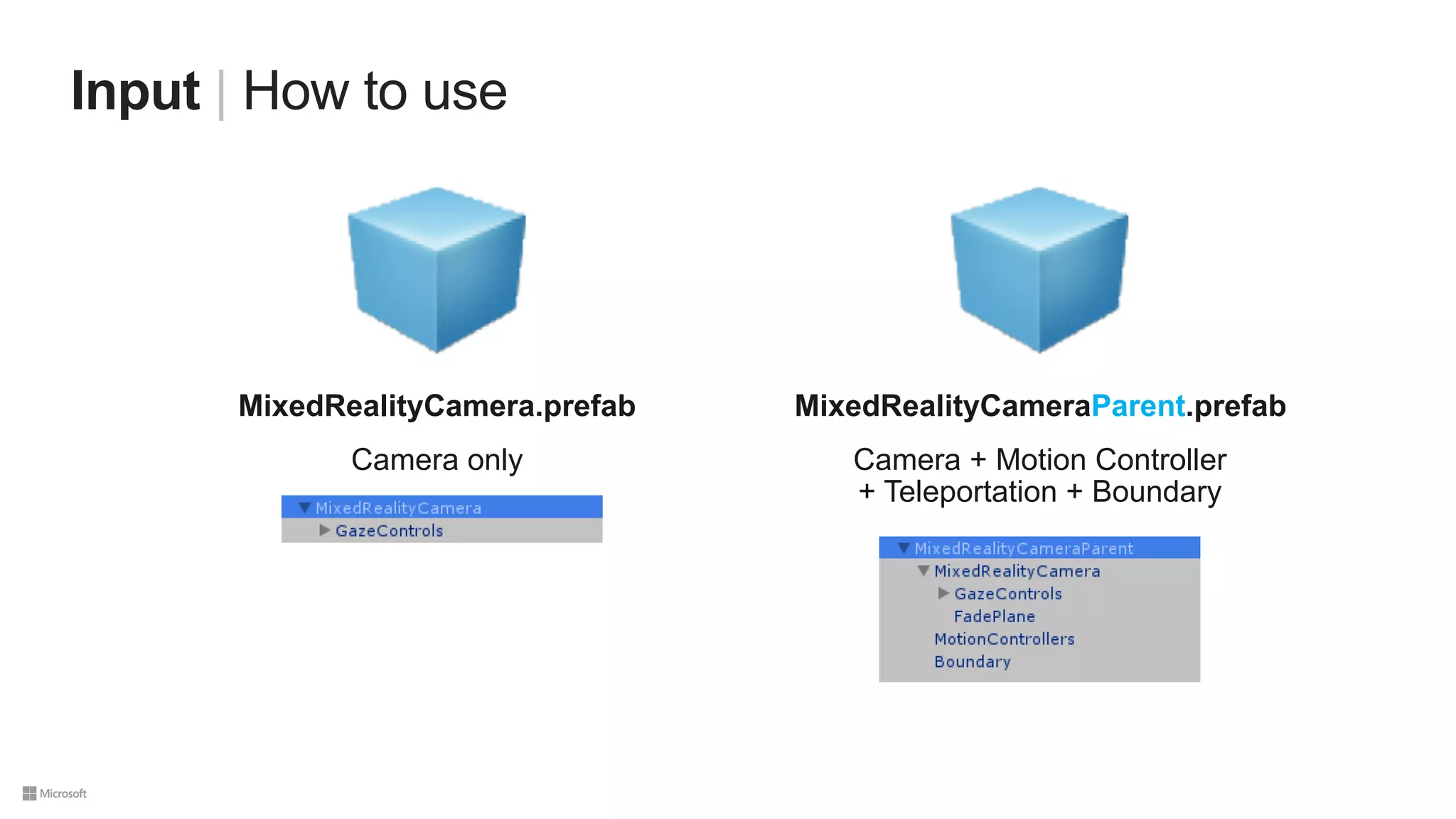 Input | How to use

MixedRealityCamera.prefab

Camera only

MixedRealityCamera
GazeControls

MixedRealityCameraParent.prefab

Camera + Motion Controller + Teleportation + Boundary

MixedRealityCameraParent
MixedRealityCamera
GazeControls
FadePlane
MotionControllers
Boundary

Microsoft